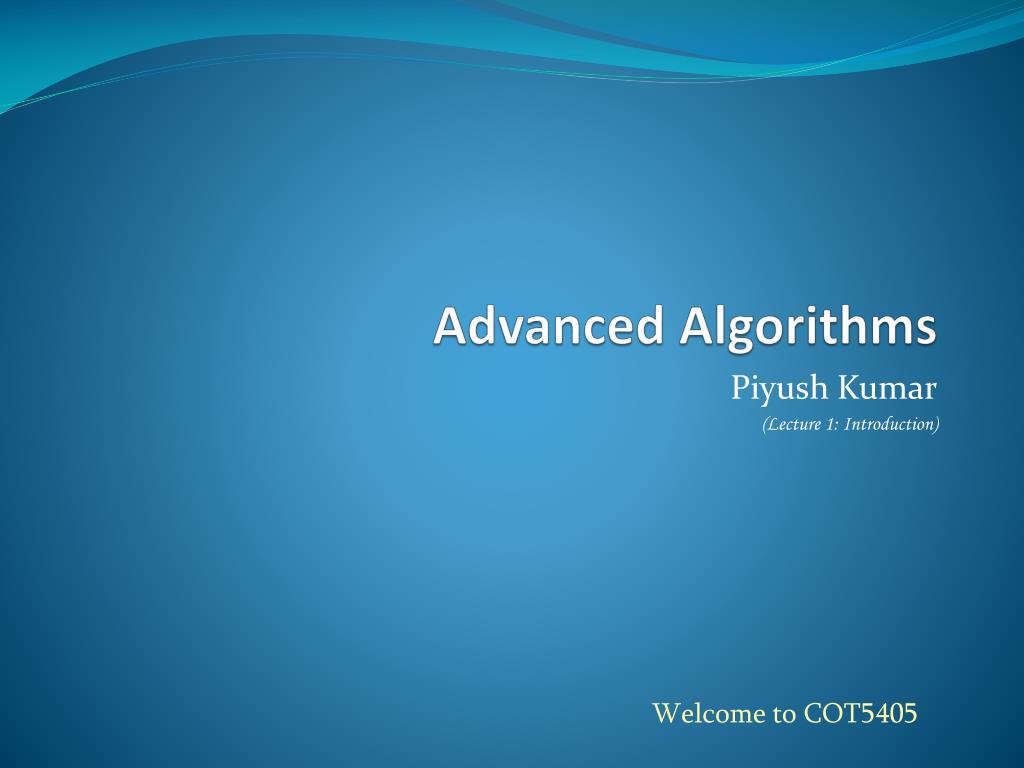 Advanced Algorithms

Piyush Kumar

(Lecture 1: Introduction)

Welcome to COT5405